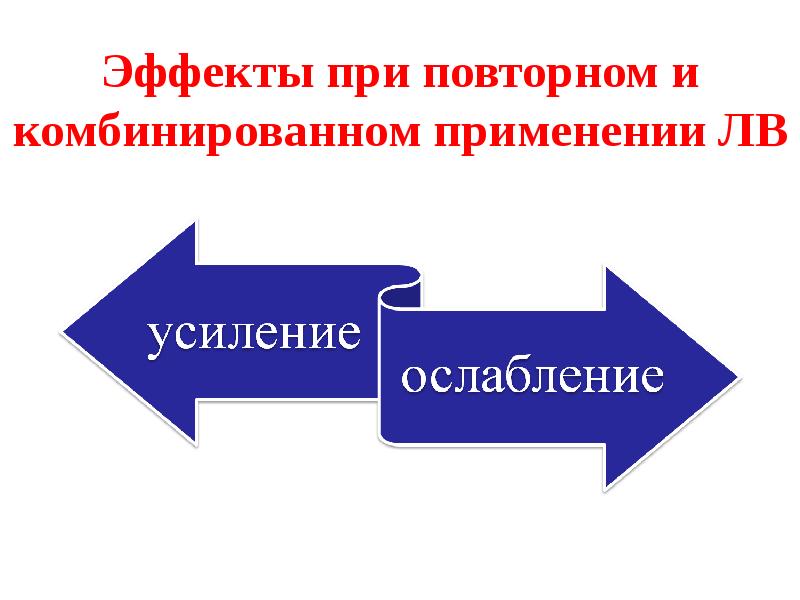 Эффекты при повторном и комбинированном применении ЛВ

усиление

ослабление